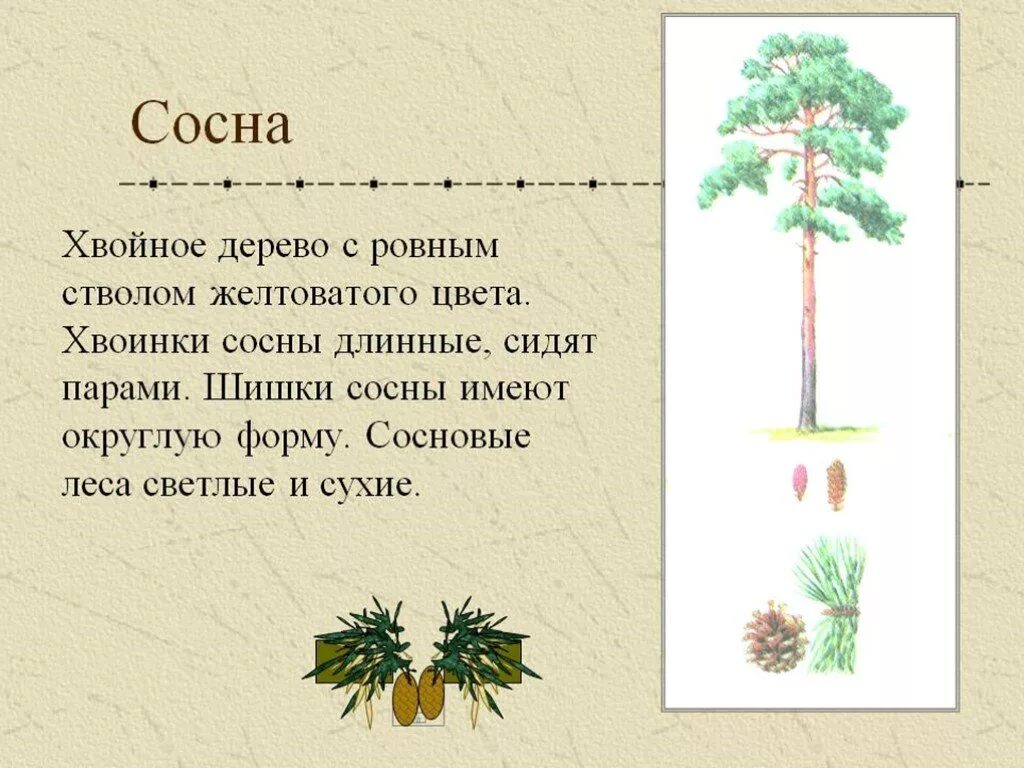 Сосна

Хвойное дерево с ровным стволом желтоватого цвета. Хвоинки сосны длинные, сидят парами. Шишки сосны имеют округлую форму. Сосновые леса светлые и сухие.